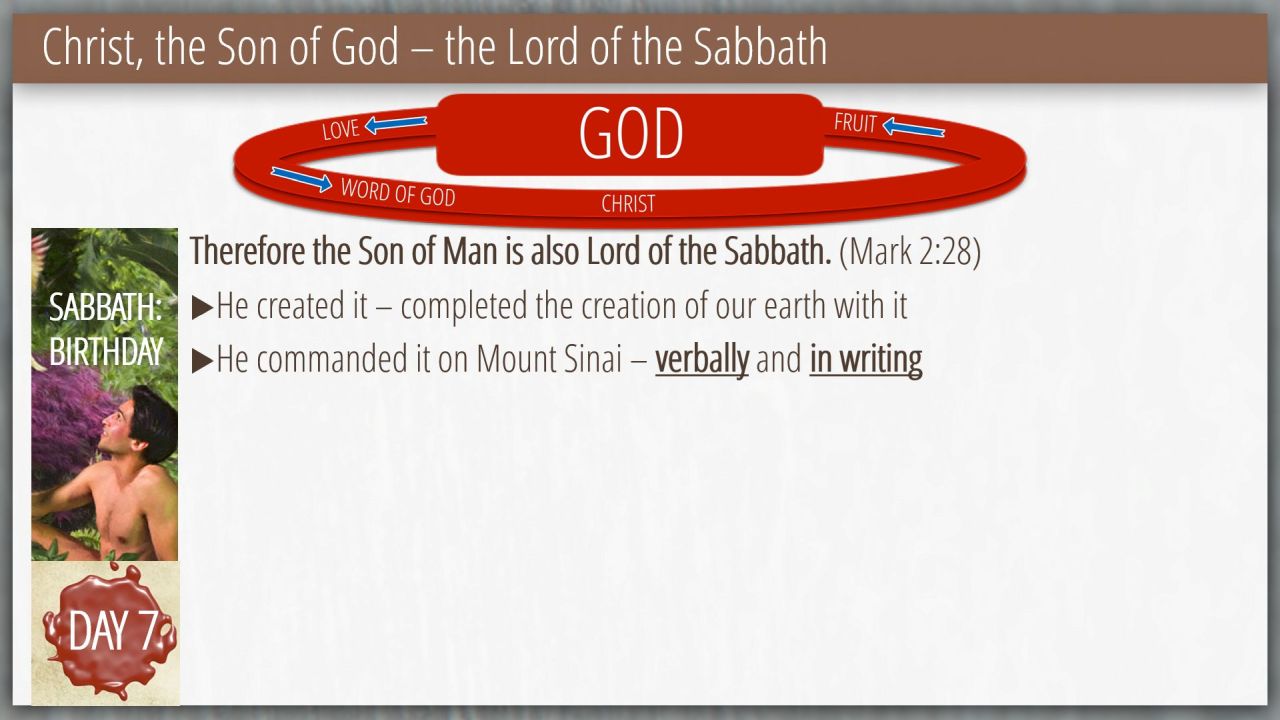 Christ, the Son of God – the Lord of the Sabbath

LOVE

GOD

FRUIT

WORD OF GOD

CHRIST

SABBATH: BIRTHDAY

DAY 7

Therefore the Son of Man is also Lord of the Sabbath. (Mark 2:28)

▶He created it – completed the creation of our earth with it

▶He commanded it on Mount Sinai – verbally and in writing